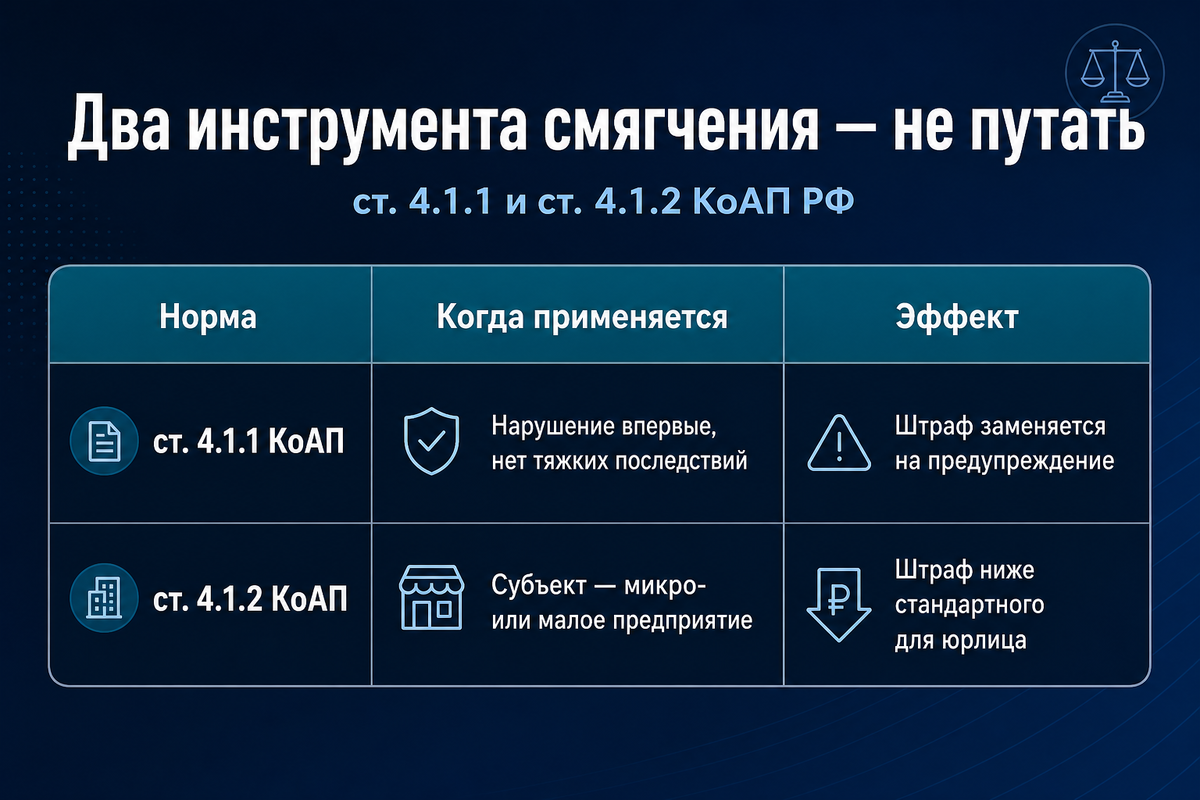 Два инструмента смягчения — не путать

ст. 4.1.1 и ст. 4.1.2 КоАП РФ

| Норма | Когда применяется | Эффект |
|---|---|---|
| ст. 4.1.1 КоАП | Нарушение впервые, нет тяжких последствий | Штраф заменяется на предупреждение |
| ст. 4.1.2 КоАП | Субъект — микро- или малое предприятие | Штраф ниже стандартного для юрлица |